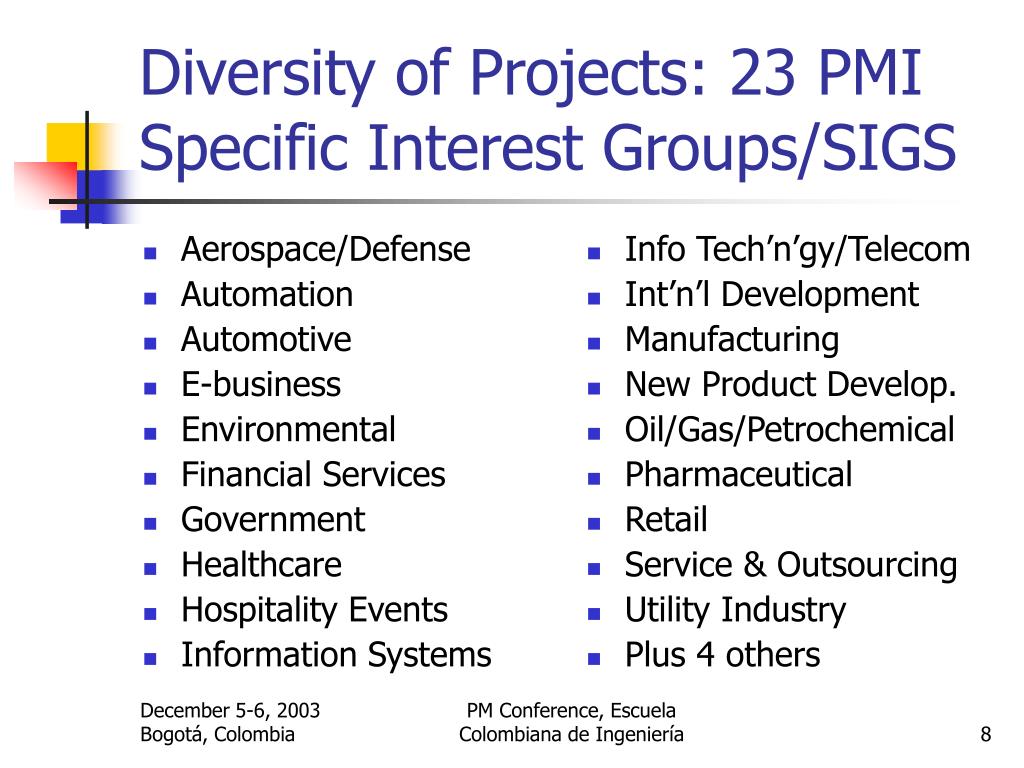 Diversity of Projects: 23 PMI Specific Interest Groups/SIGS

- Aerospace/Defense
- Automation
- Automotive
- E-business
- Environmental
- Financial Services
- Government
- Healthcare
- Hospitality Events
- Information Systems

- Info Tech’n’gy/Telecom
- Int’n’l Development
- Manufacturing
- New Product Develop.
- Oil/Gas/Petrochemical
- Pharmaceutical
- Retail
- Service & Outsourcing
- Utility Industry
- Plus 4 others

December 5-6, 2003
Bogotá, Colombia

PM Conference, Escuela Colombiana de Ingeniería

8